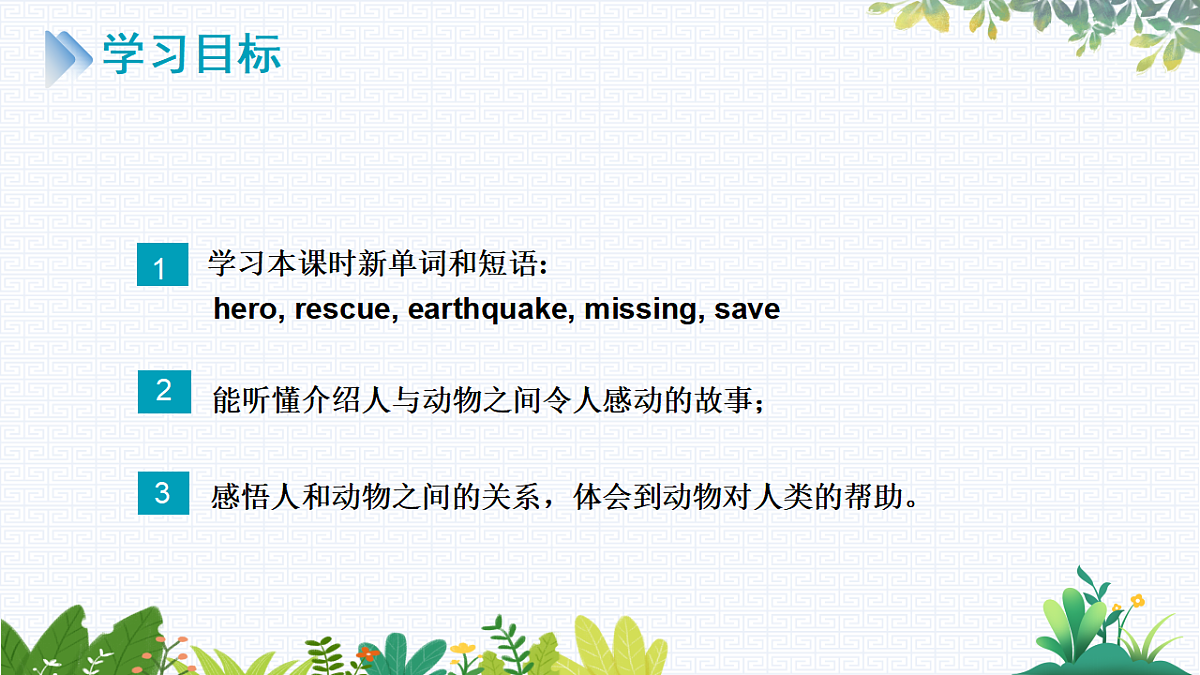 学习目标

1 学习本课时新单词和短语：
hero, rescue, earthquake, missing, save

2 能听懂介绍人与动物之间令人感动的故事；

3 感悟人和动物之间的关系，体会到动物对人类的帮助。